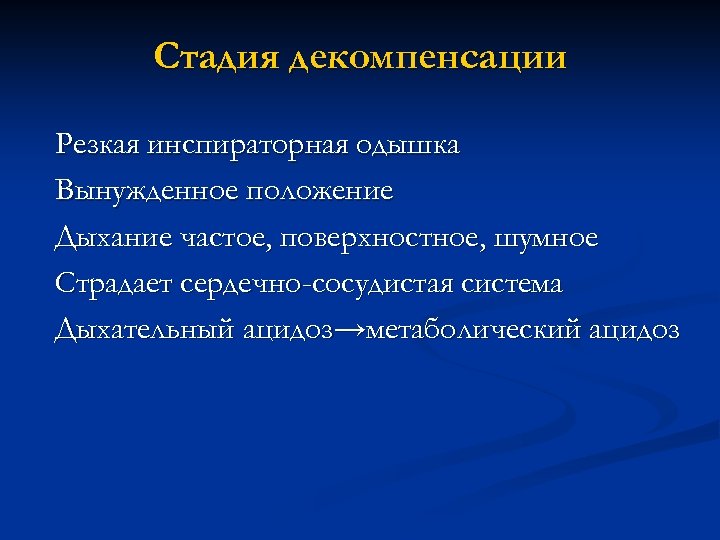 Стадия декомпенсации

Резкая инспираторная одышка

Вынужденное положение

Дыхание частое, поверхностное, шумное

Страдает сердечно-сосудистая система

Дыхательный ацидоз→метаболический ацидоз